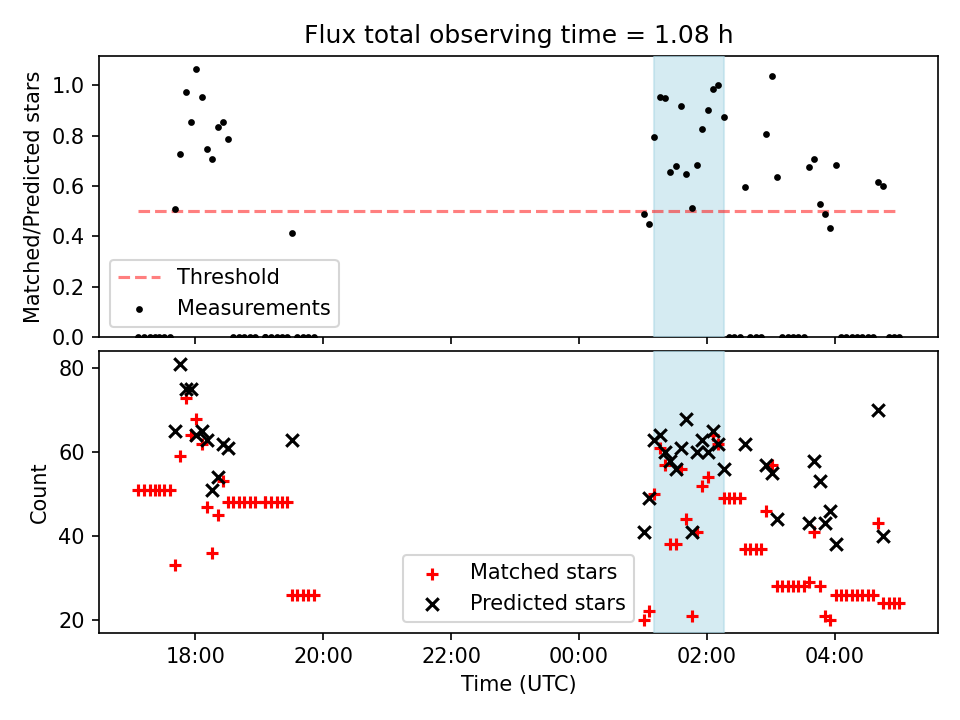 Flux total observing time = 1.08 h

Matched/Predicted stars

1.0
0.8
0.6
0.4
0.2
0.0

Threshold
Measurements

Count

80
60
40
20

Matched stars
Predicted stars

18:00
20:00
22:00
00:00
02:00
04:00

Time (UTC)